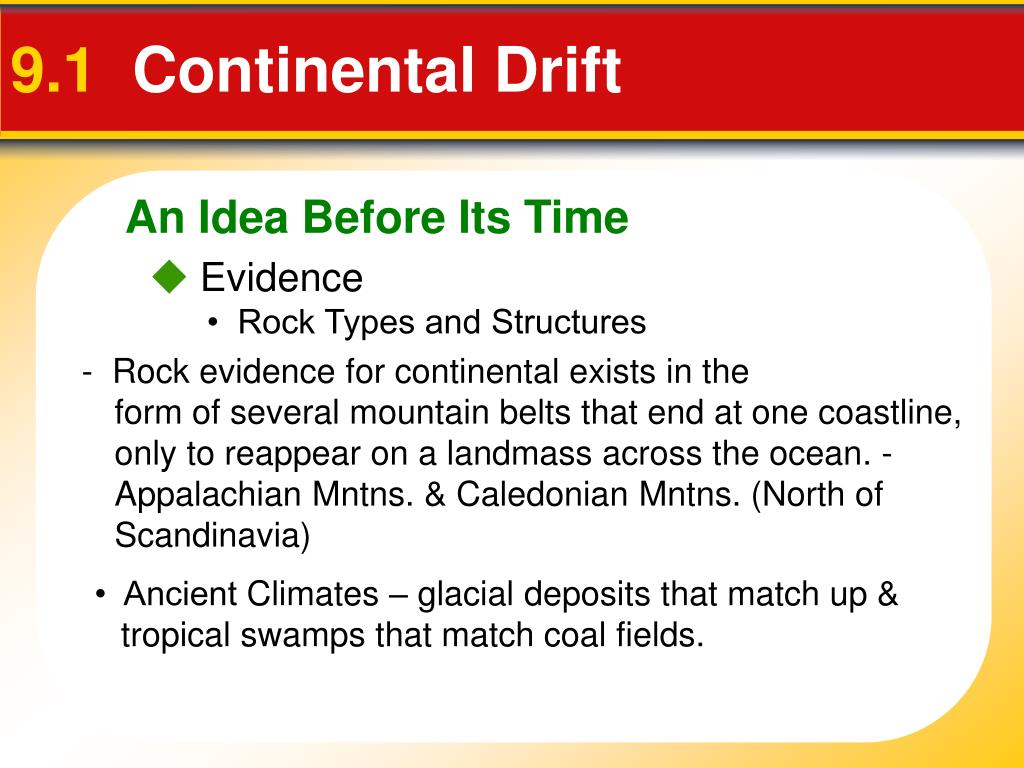 9.1 Continental Drift

An Idea Before Its Time

◆ Evidence

• Rock Types and Structures

- Rock evidence for continental exists in the form of several mountain belts that end at one coastline, only to reappear on a landmass across the ocean. - Appalachian Mntns. & Caledonian Mntns. (North of Scandinavia)

• Ancient Climates – glacial deposits that match up & tropical swamps that match coal fields.